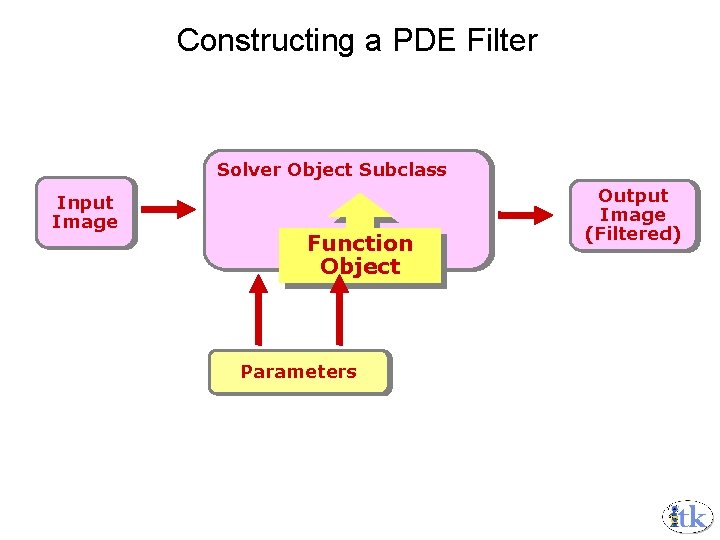 Constructing a PDE Filter

Input Image

Solver Object Subclass

Function Object

Output Image (Filtered)

Parameters

itk